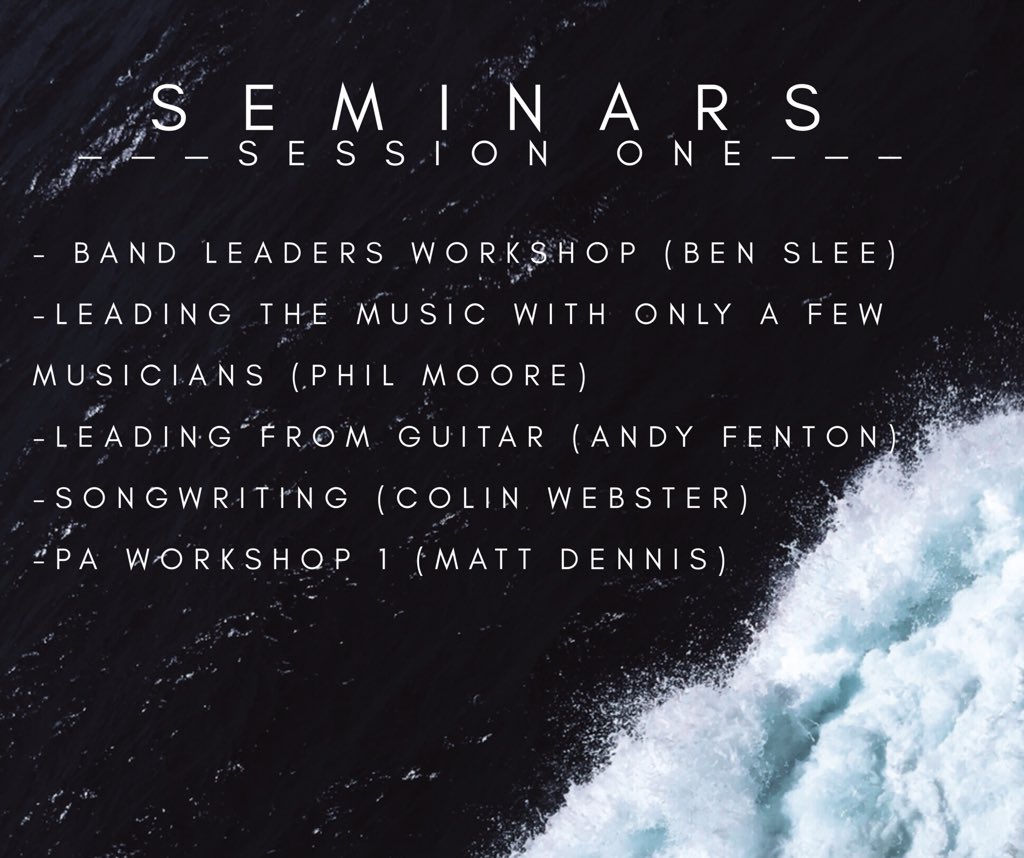 SEMINARS
———SESSION ONE———

- BAND LEADERS WORKSHOP (BEN SLEE)
-LEADING THE MUSIC WITH ONLY A FEW MUSICIANS (PHIL MOORE)
-LEADING FROM GUITAR (ANDY FENTON)
-SONGWRITING (COLIN WEBSTER)
-PA WORKSHOP 1 (MATT DENNIS)